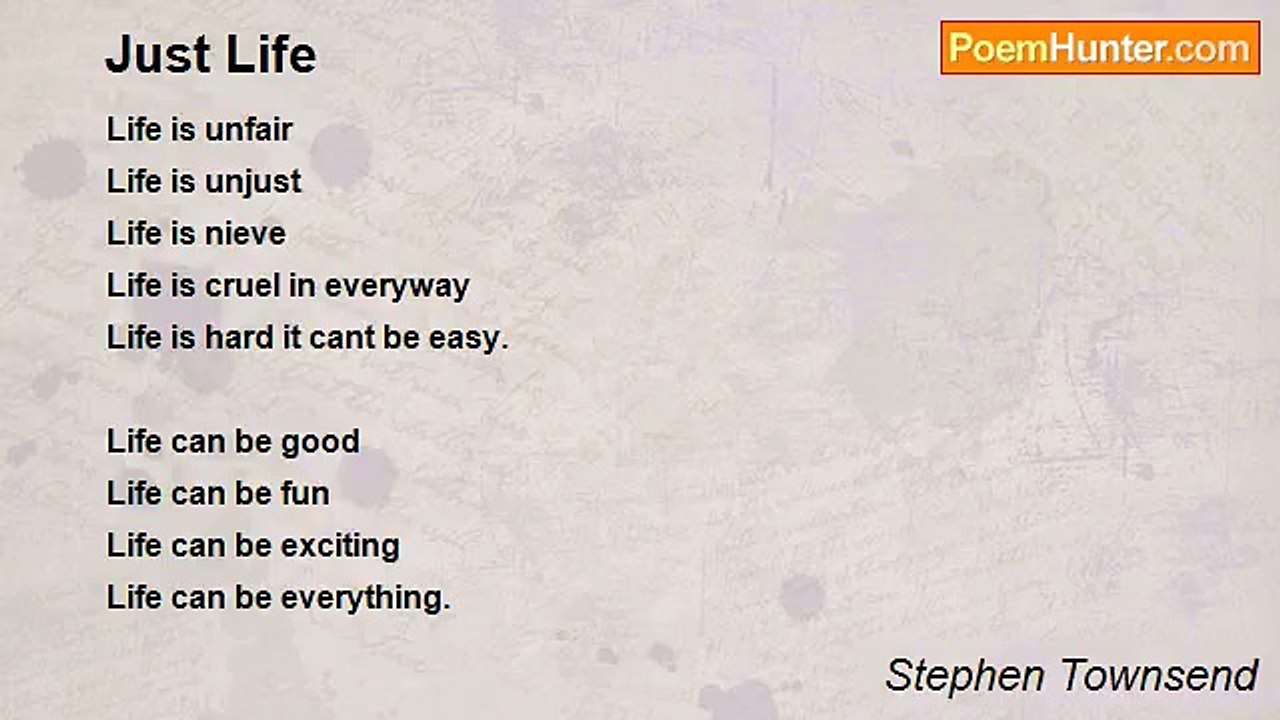 Just Life

PoemHunter.com

Life is unfair
Life is unjust
Life is nieve
Life is cruel in everyway
Life is hard it cant be easy.

Life can be good
Life can be fun
Life can be exciting
Life can be everything.

Stephen Townsend